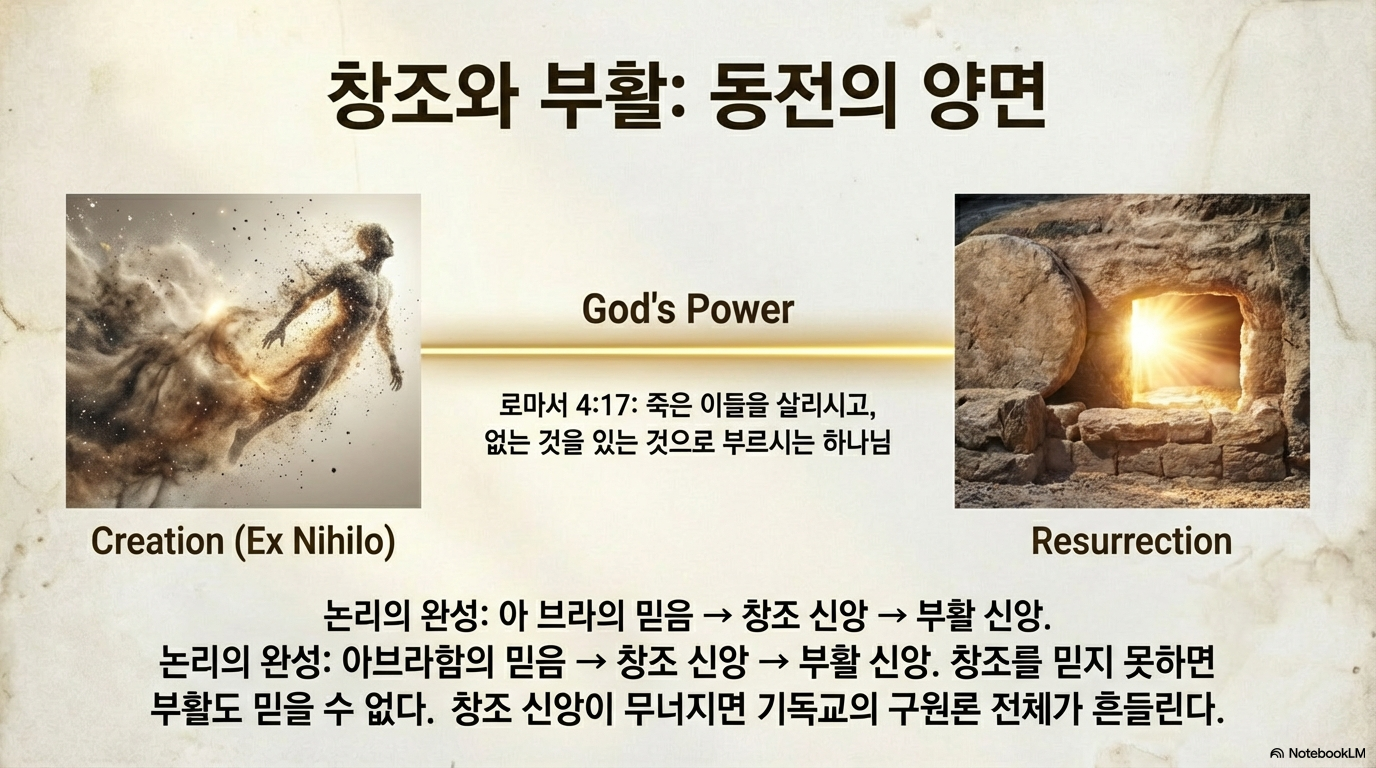 창조와 부활: 동전의 양면

God's Power

로마서 4:17: 죽은 이들을 살리시고, 없는 것을 있는 것으로 부르시는 하나님

Creation (Ex Nihilo)

Resurrection

논리의 완성: 아 브라의 믿음 → 창조 신앙 → 부활 신앙.
논리의 완성: 아브라함의 믿음 → 창조 신앙 → 부활 신앙. 창조를 믿지 못하면 부활도 믿을 수 없다. 창조 신앙이 무너지면 기독교의 구원론 전체가 흔들린다.

NotebookLM